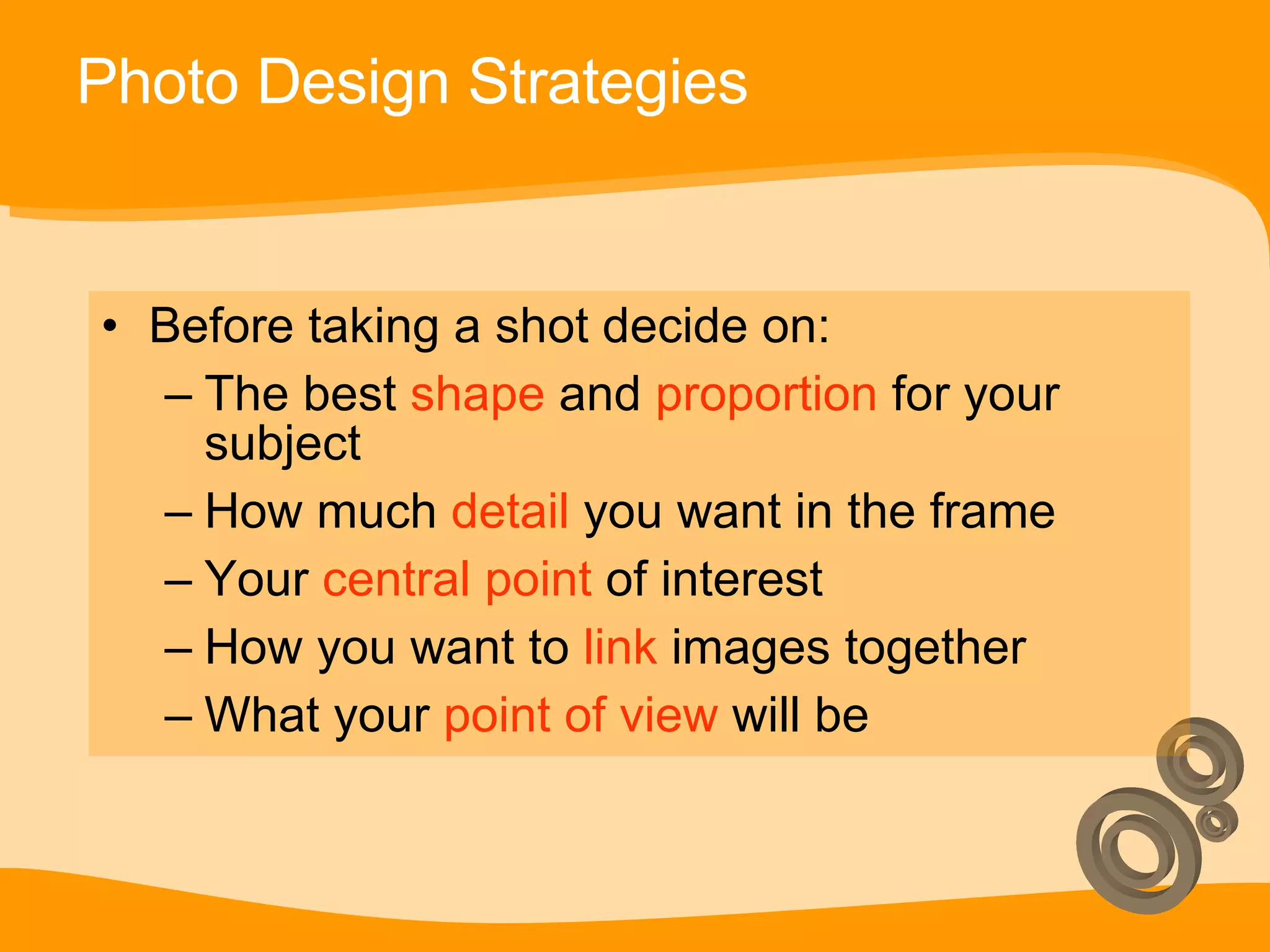 Photo Design Strategies

• Before taking a shot decide on:
– The best shape and proportion for your subject
– How much detail you want in the frame
– Your central point of interest
– How you want to link images together
– What your point of view will be